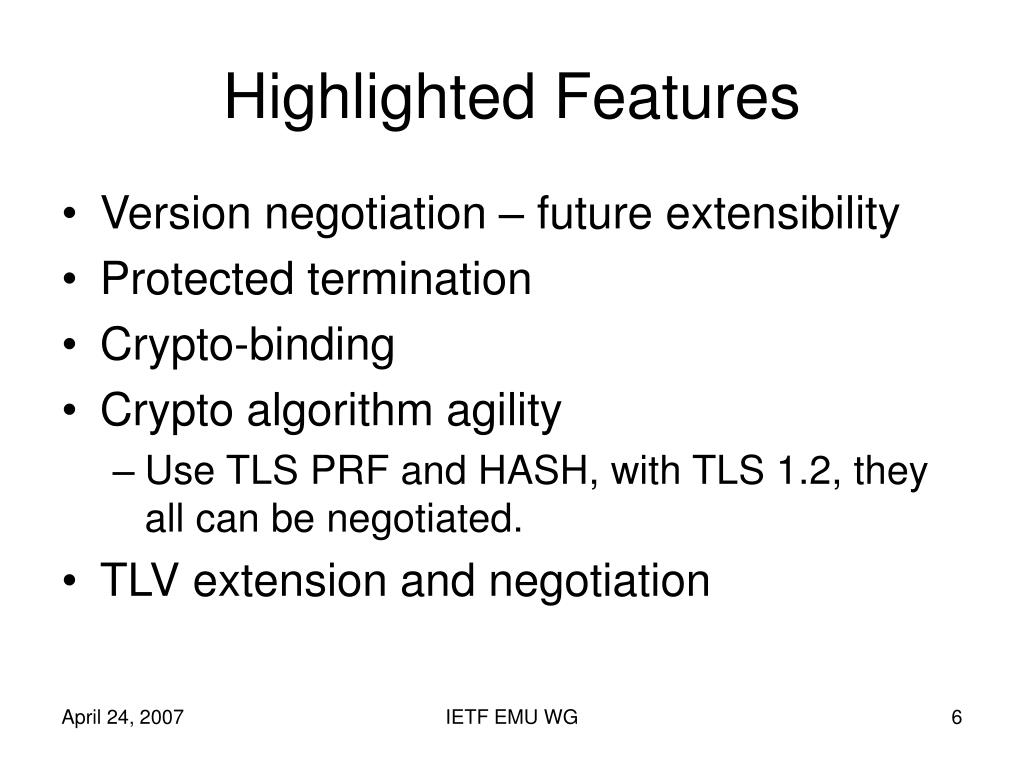 Highlighted Features

• Version negotiation – future extensibility
• Protected termination
• Crypto-binding
• Crypto algorithm agility
  – Use TLS PRF and HASH, with TLS 1.2, they all can be negotiated.
• TLV extension and negotiation

April 24, 2007

IETF EMU WG

6